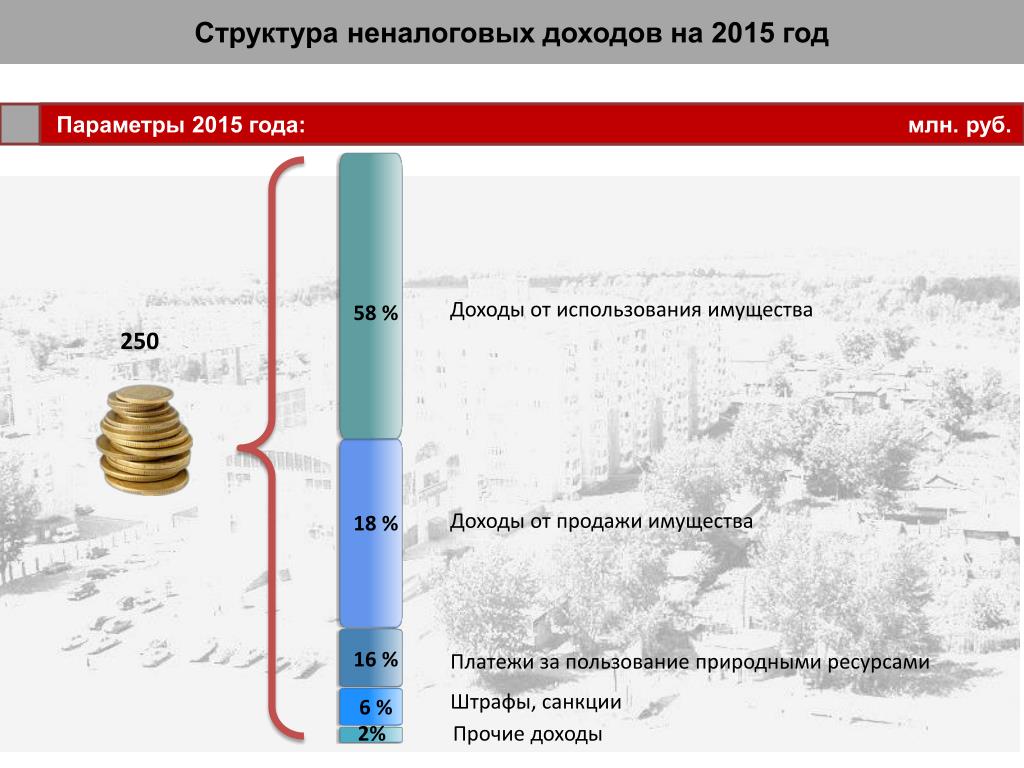 Структура неналоговых доходов на 2015 год

Параметры 2015 года:

млн. руб.

250

58 %

Доходы от использования имущества

18 %

Доходы от продажи имущества

16 %

Платежи за пользование природными ресурсами

6 %

Штрафы, санкции

2%

Прочие доходы